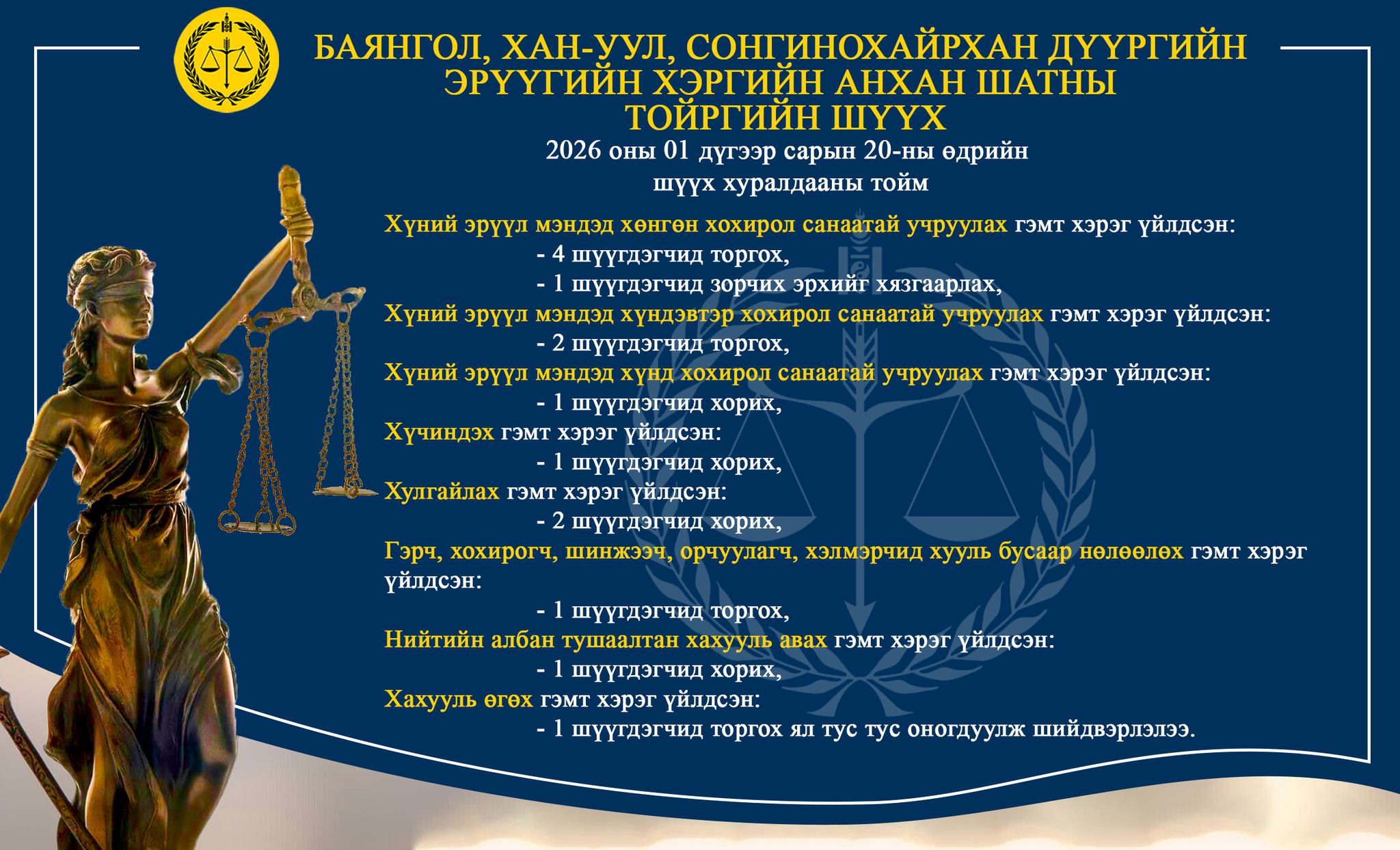 БАЯНГОЛ, ХАН-УУЛ, СОНГИНОХАЙРХАН ДҮҮРГИЙН ЭРҮҮГИЙН ХЭРГИЙН АНХАН ШАТНЫ ТОЙРГИЙН ШҮҮХ

2026 оны 01 дүгээр сарын 20-ны өдрийн шүүх хуралдааны тойм

Хүний эрүүл мэндэд хөнгөн хохирол санаатай учруулах гэмт хэрэг үйлдсэн:
- 4 шүүгдэгчид торгох,
- 1 шүүгдэгчид зорчих эрхийг хязгаарлах,
Хүний эрүүл мэндэд хүндэвтэр хохирол санаатай учруулах гэмт хэрэг үйлдсэн:
- 2 шүүгдэгчид торгох,
Хүний эрүүл мэндэд хүнд хохирол санаатай учруулах гэмт хэрэг үйлдсэн:
- 1 шүүгдэгчид хорих,
Хүчиндэх гэмт хэрэг үйлдсэн:
- 1 шүүгдэгчид хорих,
Хулгайлах гэмт хэрэг үйлдсэн:
- 2 шүүгдэгчид хорих,
Гэрч, хохирогч, шинжээч, орчуулагч, хэлмэрчид хууль бусаар нөлөөлөх гэмт хэрэг үйлдсэн:
- 1 шүүгдэгчид торгох,
Нийтийн албан тушаалтан хахууль авах гэмт хэрэг үйлдсэн:
- 1 шүүгдэгчид хорих,
Хахууль өгөх гэмт хэрэг үйлдсэн:
- 1 шүүгдэгчид торгох ял тус тус оногдуулж шийдвэрлэлээ.